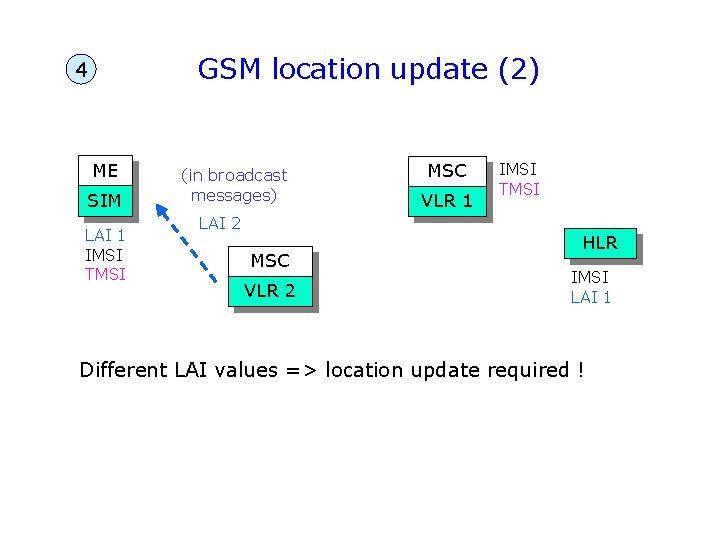 4

GSM location update (2)

ME
SIM

LAI 1
IMSI
TMSI

(in broadcast messages)

LAI 2

MSC
VLR 2

MSC
VLR 1

IMSI
TMSI

HLR

IMSI
LAI 1

Different LAI values => location update required !